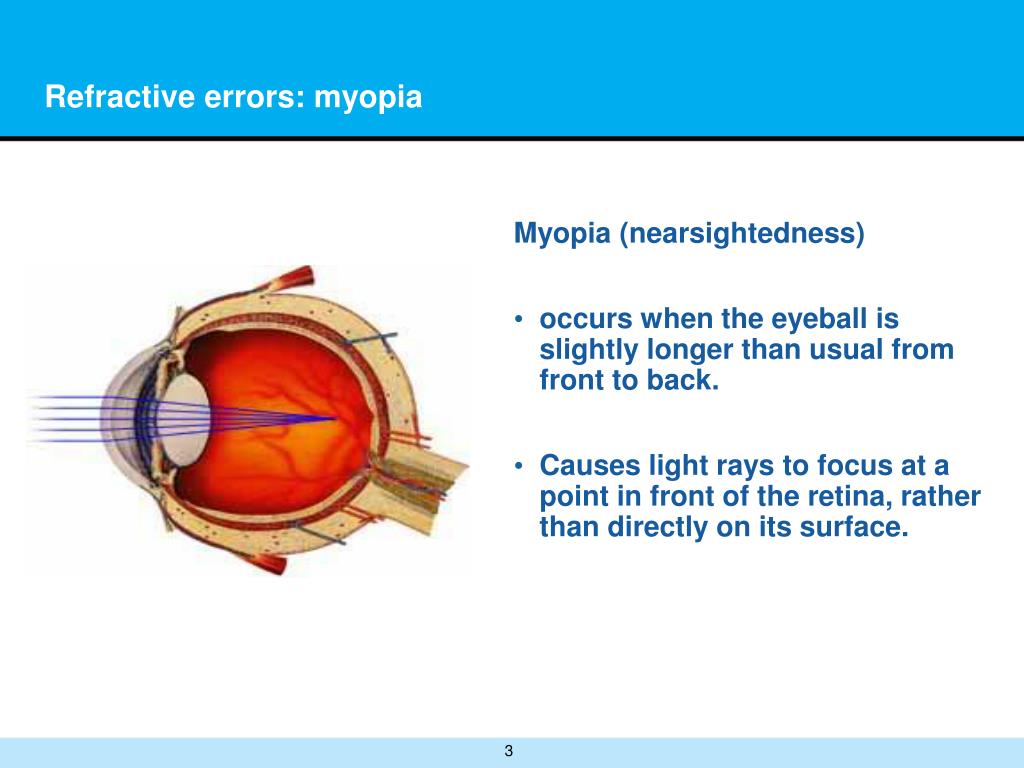 Refractive errors: myopia

Myopia (nearsightedness)

• occurs when the eyeball is slightly longer than usual from front to back.

• Causes light rays to focus at a point in front of the retina, rather than directly on its surface.

3